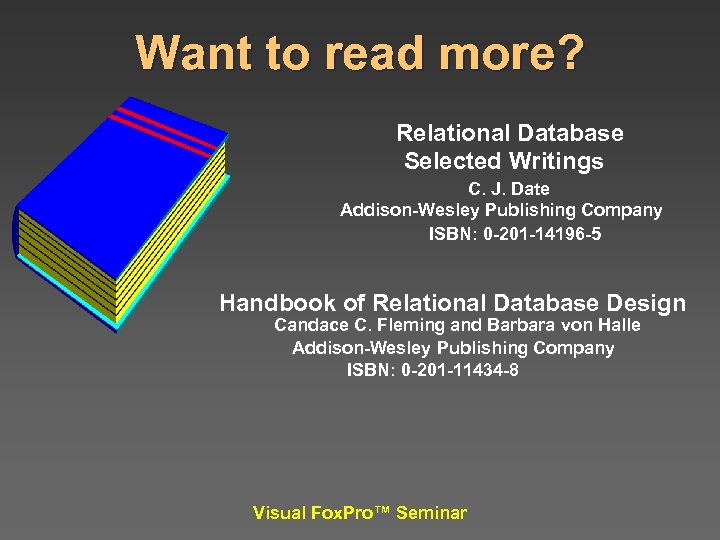 Want to read more?

Relational Database
Selected Writings
C. J. Date
Addison-Wesley Publishing Company
ISBN: 0-201-14196-5

Handbook of Relational Database Design
Candace C. Fleming and Barbara von Halle
Addison-Wesley Publishing Company
ISBN: 0-201-11434-8

Visual FoxPro™ Seminar